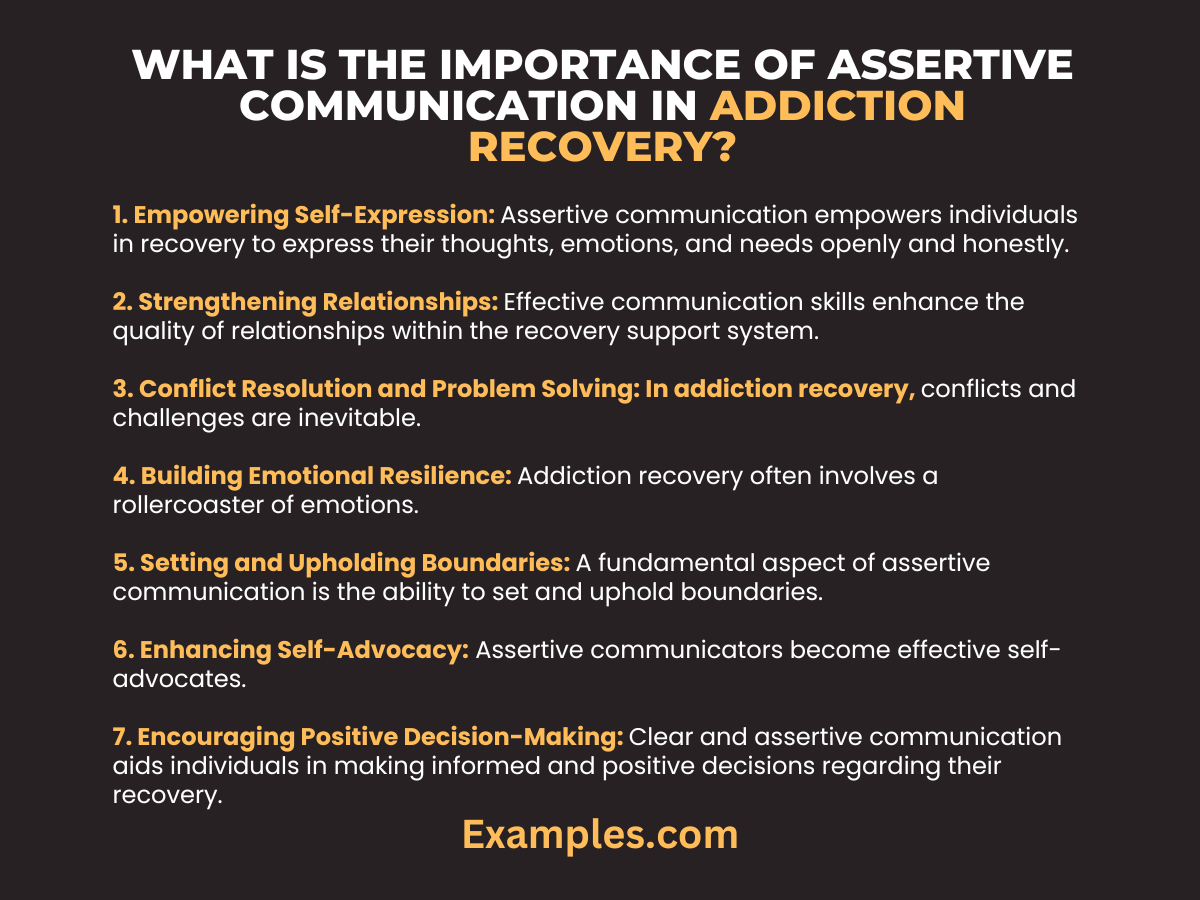 WHAT IS THE IMPORTANCE OF ASSERTIVE COMMUNICATION IN ADDICTION RECOVERY?

1. Empowering Self-Expression: Assertive communication empowers individuals in recovery to express their thoughts, emotions, and needs openly and honestly.

2. Strengthening Relationships: Effective communication skills enhance the quality of relationships within the recovery support system.

3. Conflict Resolution and Problem Solving: In addiction recovery, conflicts and challenges are inevitable.

4. Building Emotional Resilience: Addiction recovery often involves a rollercoaster of emotions.

5. Setting and Upholding Boundaries: A fundamental aspect of assertive communication is the ability to set and uphold boundaries.

6. Enhancing Self-Advocacy: Assertive communicators become effective self-advocates.

7. Encouraging Positive Decision-Making: Clear and assertive communication aids individuals in making informed and positive decisions regarding their recovery.

Examples.com